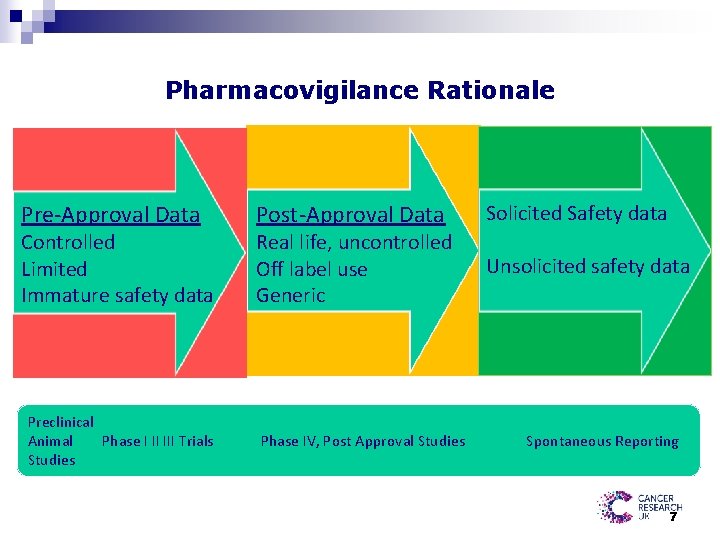 Pharmacovigilance Rationale

Pre-Approval Data
Controlled
Limited
Immature safety data

Post-Approval Data
Real life, uncontrolled
Off label use
Generic

Solicited Safety data

Unsolicited safety data

Preclinical Animal Studies

Phase I II III Trials

Phase IV, Post Approval Studies

Spontaneous Reporting

CANCER RESEARCH UK

7